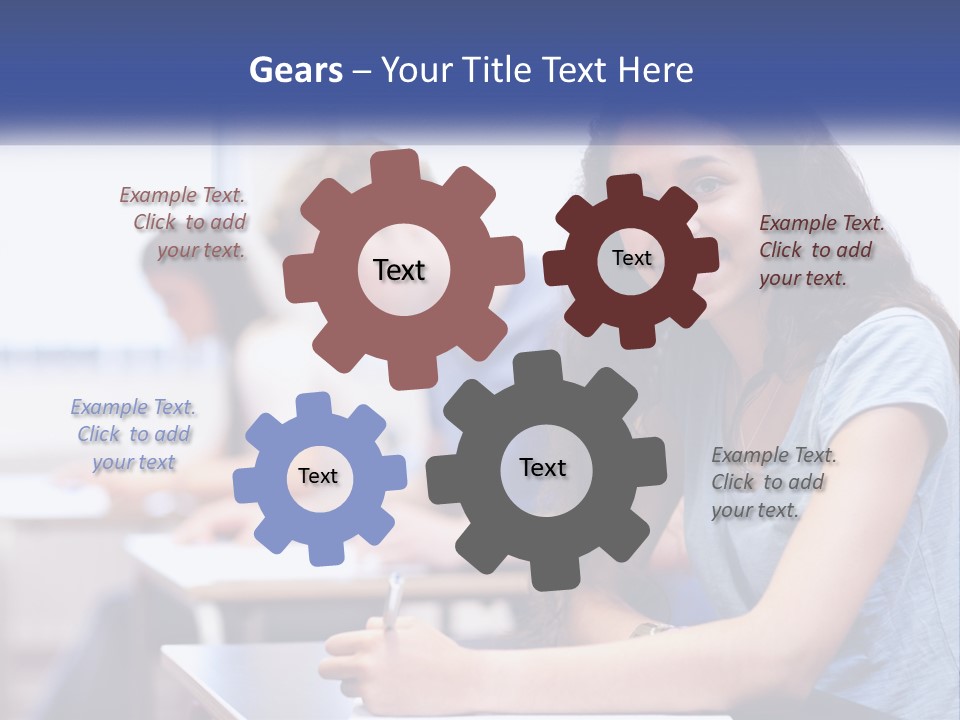 Gears – Your Title Text Here

Example Text. Click to add your text.

Text

Text

Example Text. Click to add your text.

Example Text. Click to add your text

Text

Text

Example Text. Click to add your text.